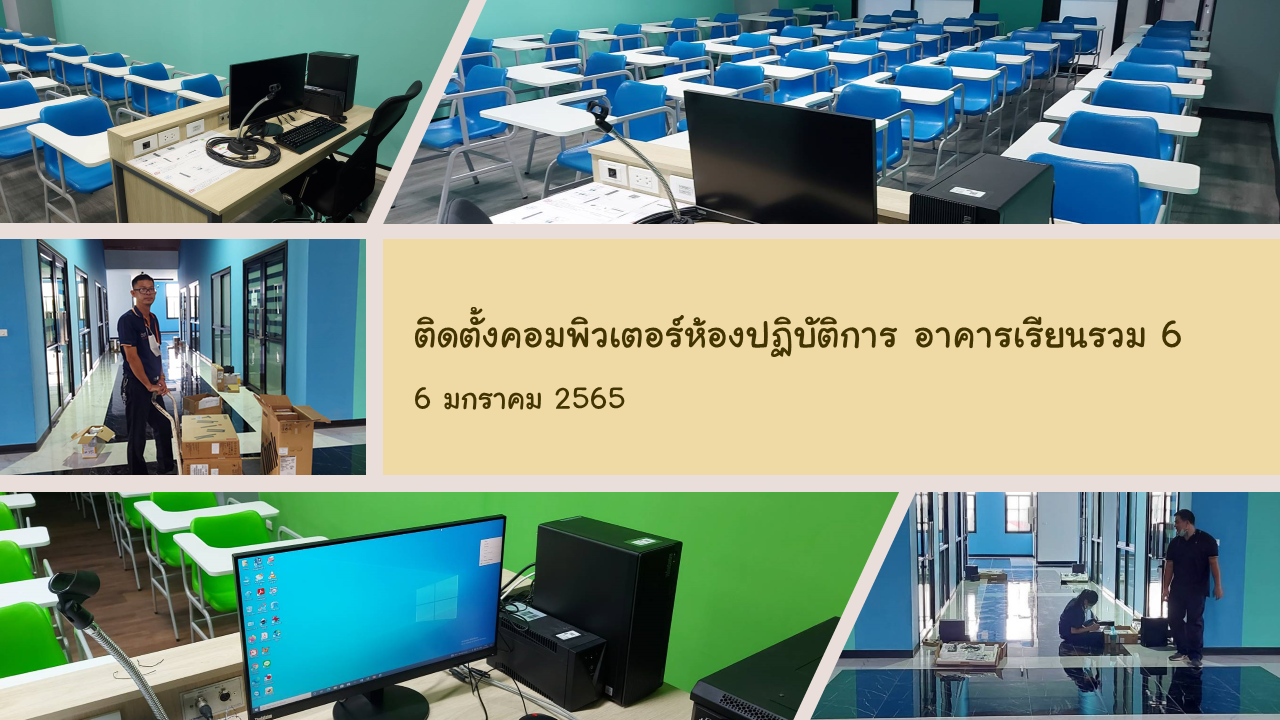 ติดตั้งคอมพิวเตอร์ห้องปฏิบัติการ อาคารเรียนรวม 6

6 มกราคม 2565